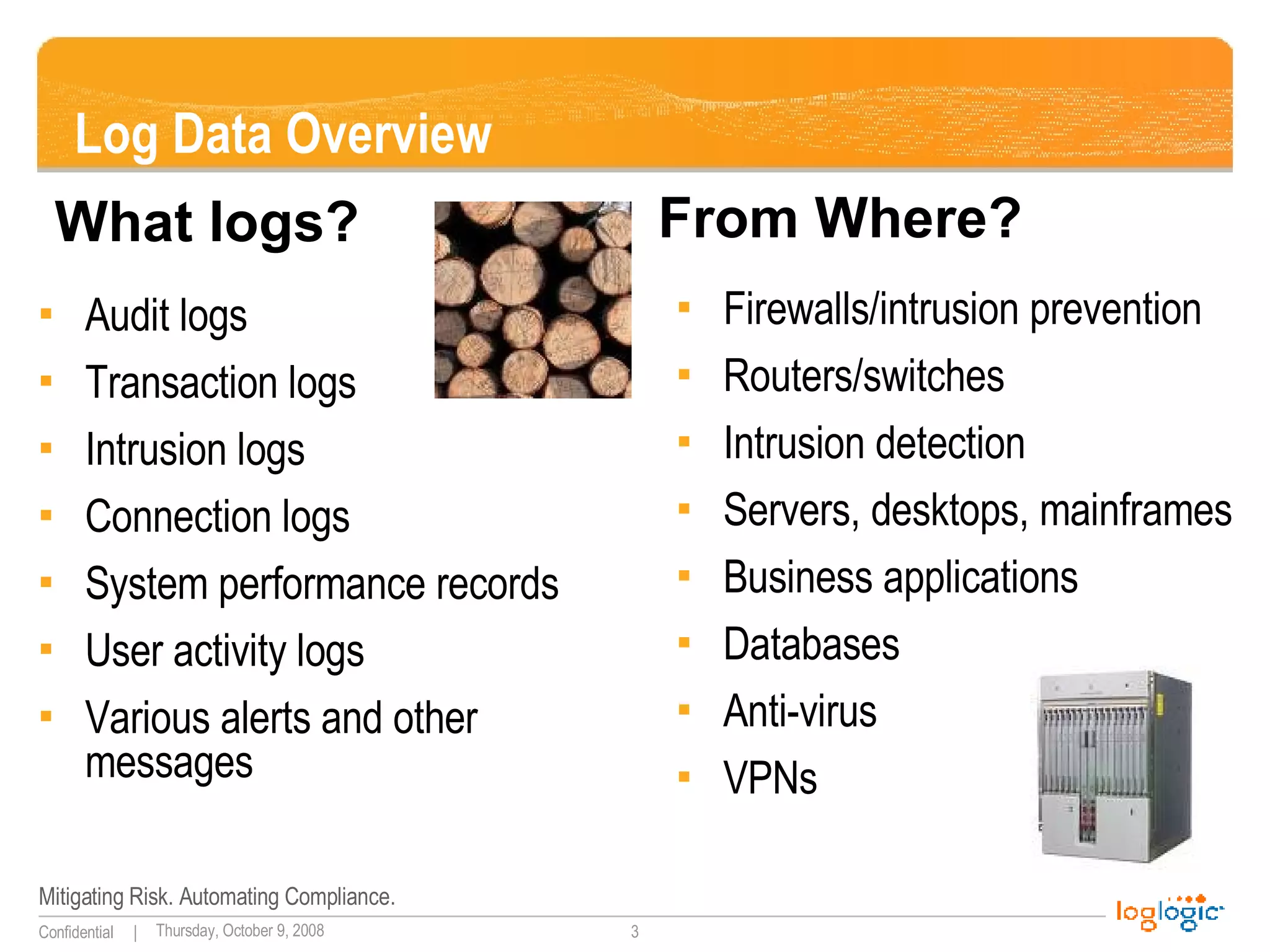 Log Data Overview

What logs?

- Audit logs
- Transaction logs
- Intrusion logs
- Connection logs
- System performance records
- User activity logs
- Various alerts and other messages

From Where?

- Firewalls/intrusion prevention
- Routers/switches
- Intrusion detection
- Servers, desktops, mainframes
- Business applications
- Databases
- Anti-virus
- VPNs

Mitigating Risk. Automating Compliance.

Confidential | Thursday, October 9, 2008 3

loglogic